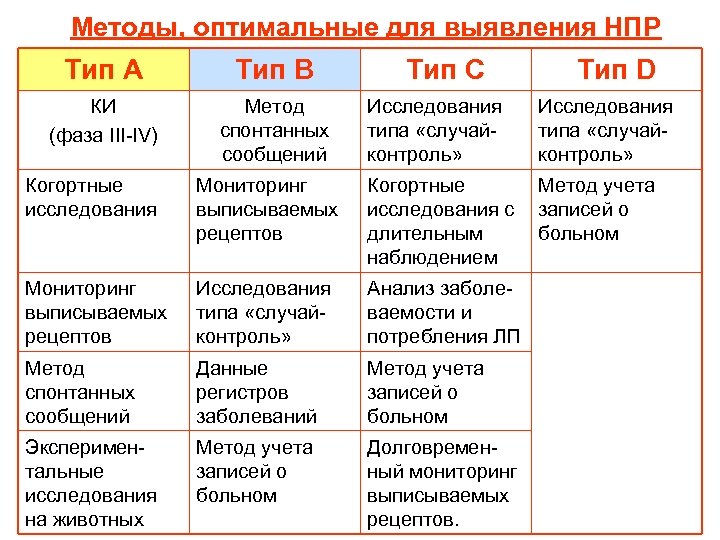 Методы, оптимальные для выявления НПР

| Тип А | Тип В | Тип С | Тип D |
|---|---|---|---|
| КИ (фаза III-IV) | Метод спонтанных сообщений | Исследования типа «случай-контроль» | Исследования типа «случай-контроль» |
| Когортные исследования | Мониторинг выписываемых рецептов | Когортные исследования с длительным наблюдением | Метод учета записей о больном |
| Мониторинг выписываемых рецептов | Исследования типа «случай-контроль» | Анализ заболеваемости и потребления ЛП | |
| Метод спонтанных сообщений | Данные регистров заболеваний | Метод учета записей о больном | |
| Экспериментальные исследования на животных | Метод учета записей о больном | Долговременный мониторинг выписываемых рецептов. | |